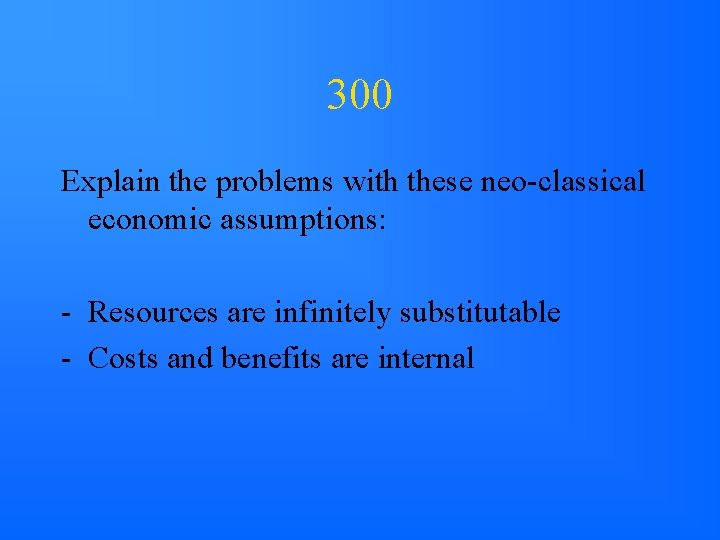 300

Explain the problems with these neo-classical economic assumptions:

- Resources are infinitely substitutable
- Costs and benefits are internal